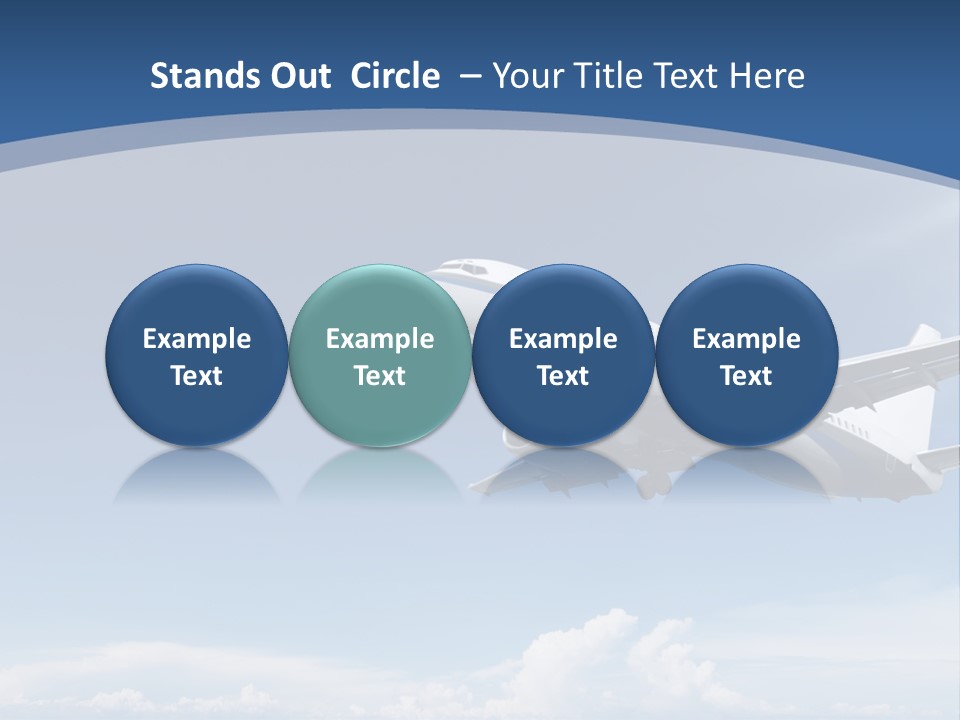 Stands Out Circle – Your Title Text Here

Example Text

Example Text

Example Text

Example Text